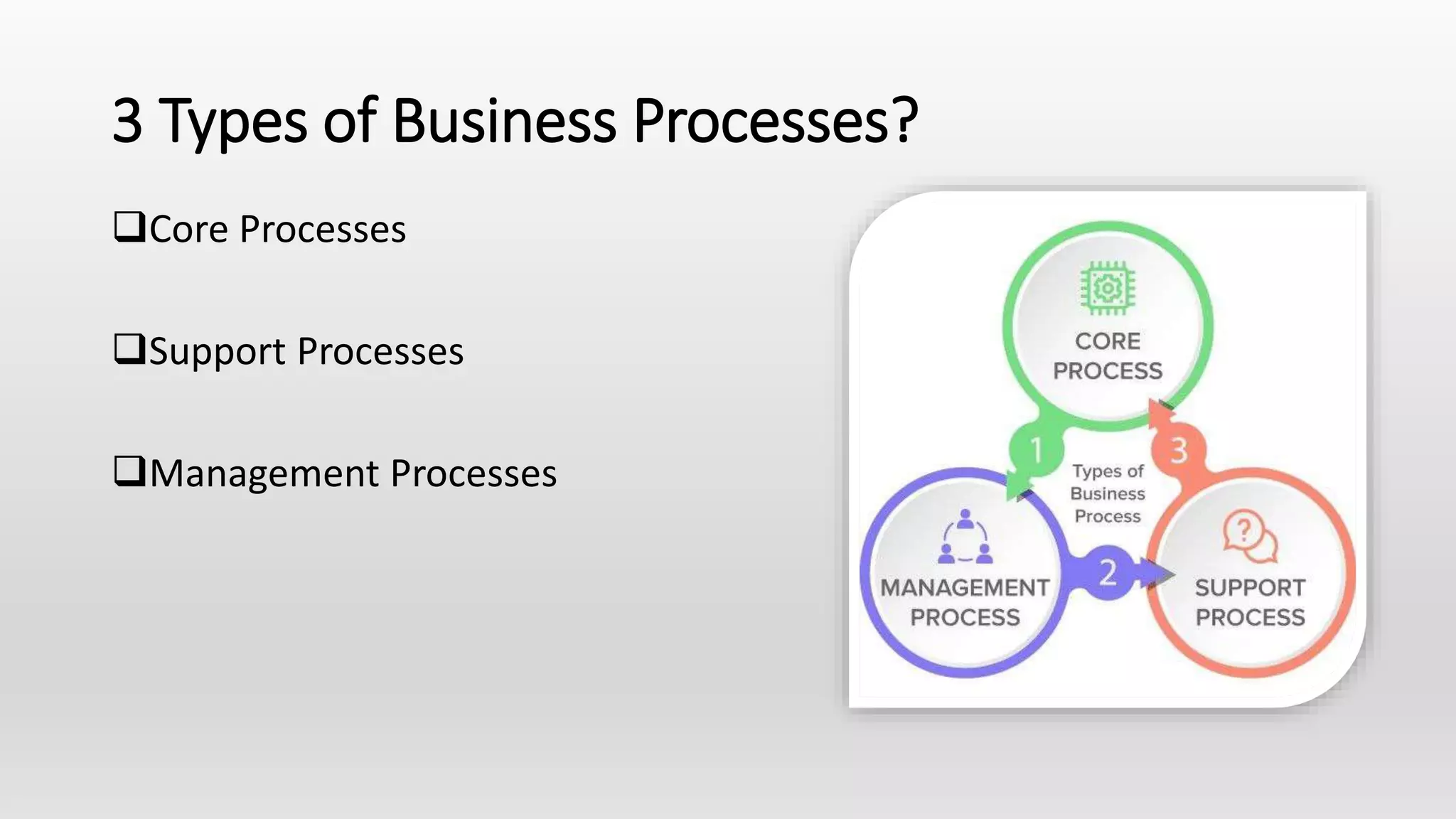 3 Types of Business Processes?

❑Core Processes

❑Support Processes

❑Management Processes

CORE PROCESS

1

3

Types of Business Process

MANAGEMENT PROCESS

2

SUPPORT PROCESS